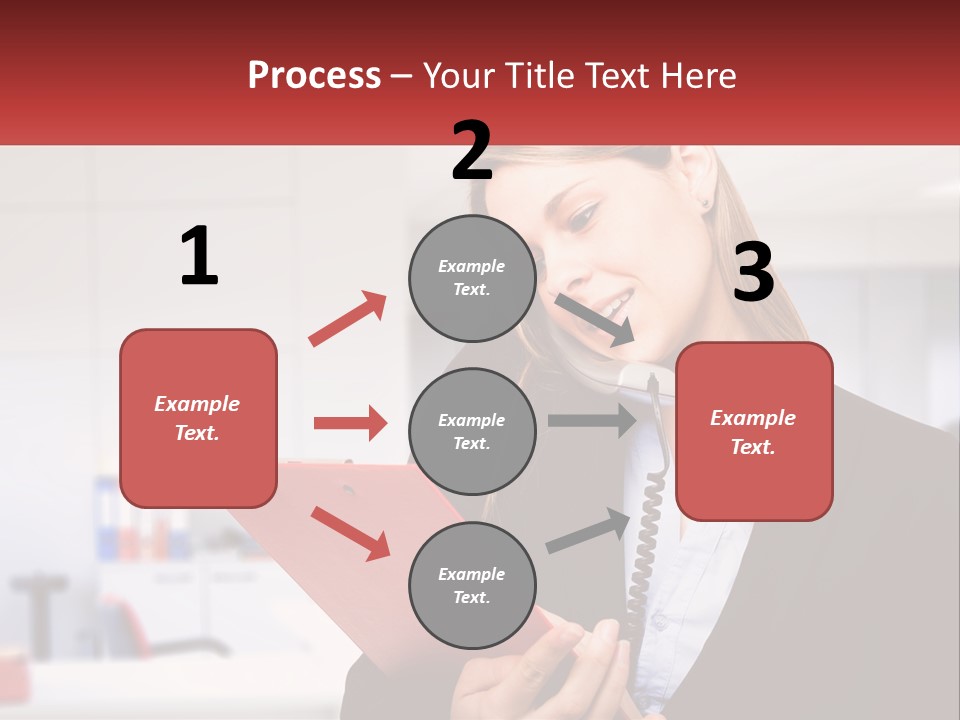 Process – Your Title Text Here

1

Example Text.

2

Example Text.

Example Text.

Example Text.

3

Example Text.